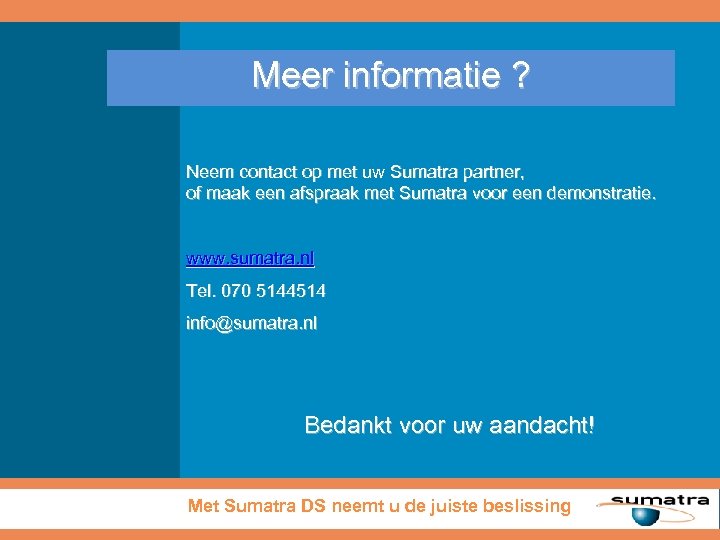 Meer informatie ?

Neem contact op met uw Sumatra partner,
of maak een afspraak met Sumatra voor een demonstratie.

www.sumatra.nl

Tel. 070 5144514

info@sumatra.nl

Bedankt voor uw aandacht!

Met Sumatra DS neemt u de juiste beslissing

sumatra